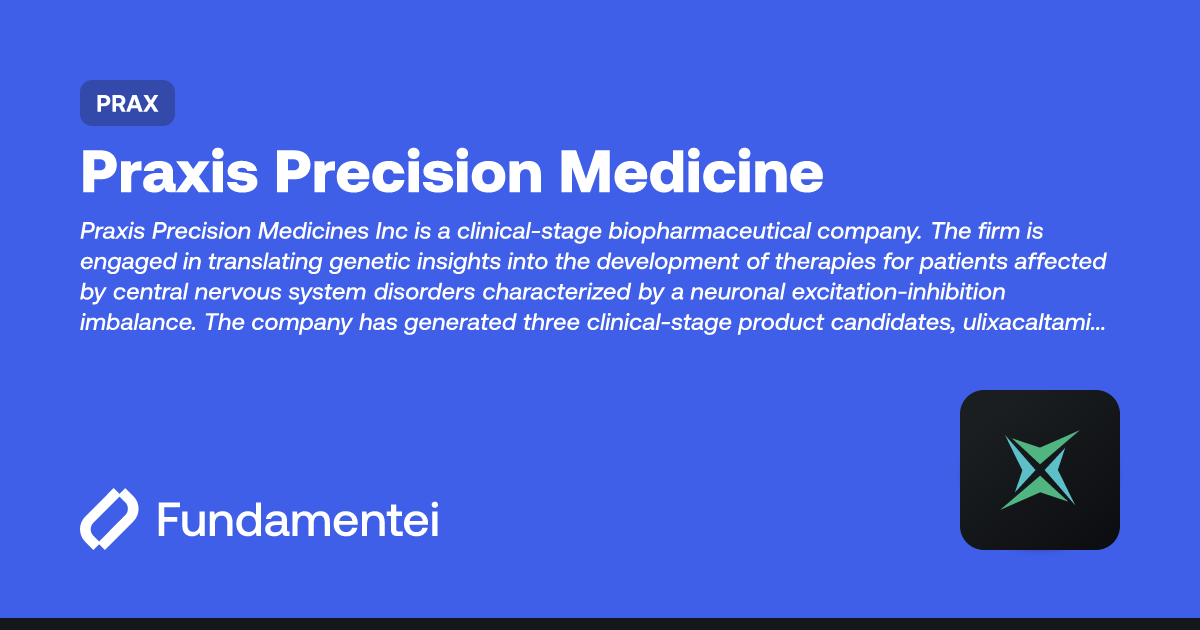 PRAX

Praxis Precision Medicine

Praxis Precision Medicines Inc is a clinical-stage biopharmaceutical company. The firm is engaged in translating genetic insights into the development of therapies for patients affected by central nervous system disorders characterized by a neuronal excitation-inhibition imbalance. The company has generated three clinical-stage product candidates, ulixacaltami...

Fundamentei